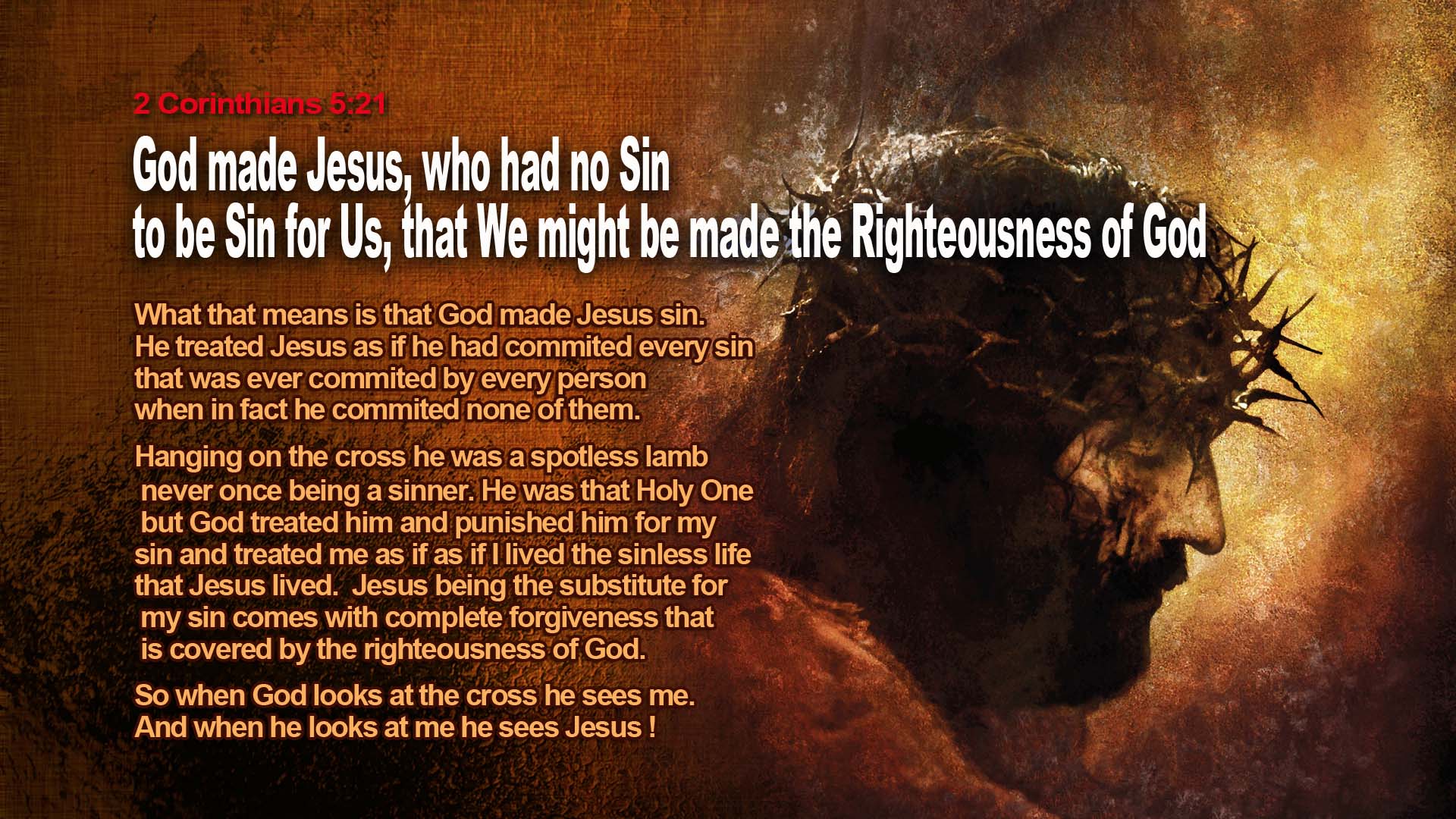 2 Corinthians 5:21

God made Jesus, who had no Sin
to be Sin for Us, that We might be made the Righteousness of God

What that means is that God made Jesus sin. He treated Jesus as if he had commited every sin that was ever commited by every person when in fact he commited none of them.

Hanging on the cross he was a spotless lamb never once being a sinner. He was that Holy One but God treated him and punished him for my sin and treated me as if as if I lived the sinless life that Jesus lived. Jesus being the substitute for my sin comes with complete forgiveness that is covered by the righteousness of God.

So when God looks at the cross he sees me. And when he looks at me he sees Jesus !